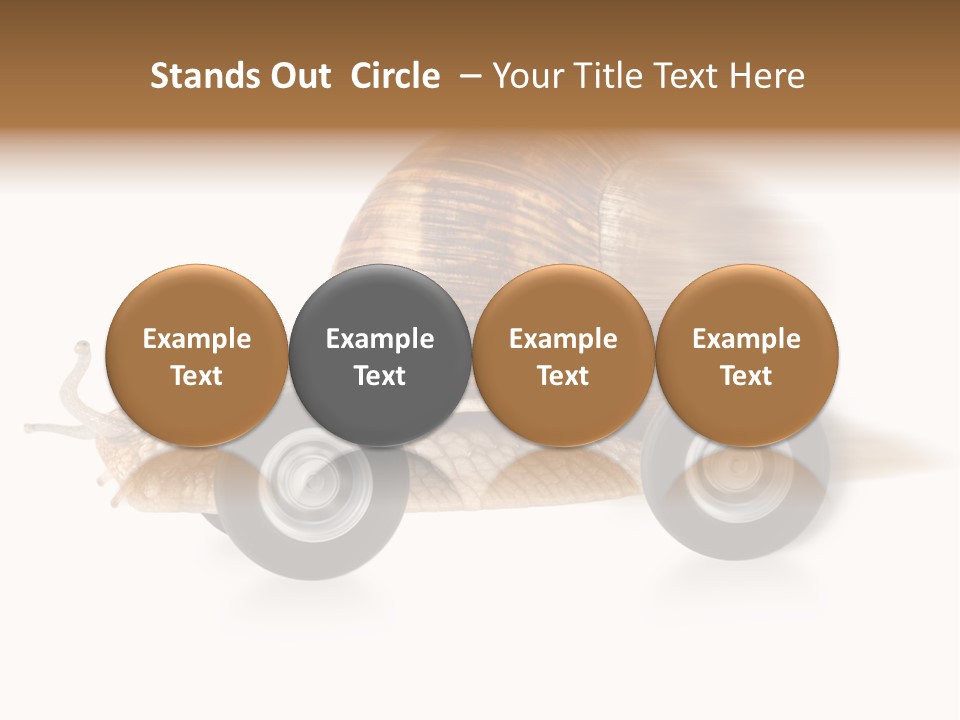 Stands Out Circle – Your Title Text Here

Example Text

Example Text

Example Text

Example Text